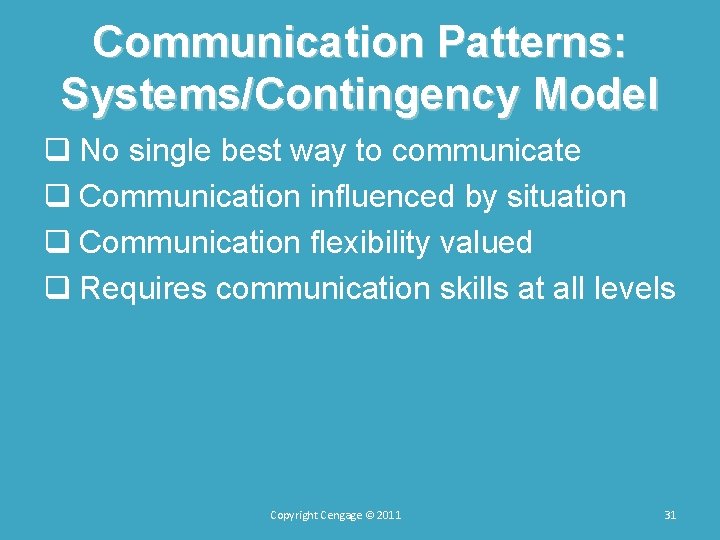 Communication Patterns: Systems/Contingency Model

❑ No single best way to communicate
❑ Communication influenced by situation
❑ Communication flexibility valued
❑ Requires communication skills at all levels

Copyright Cengage © 2011

31